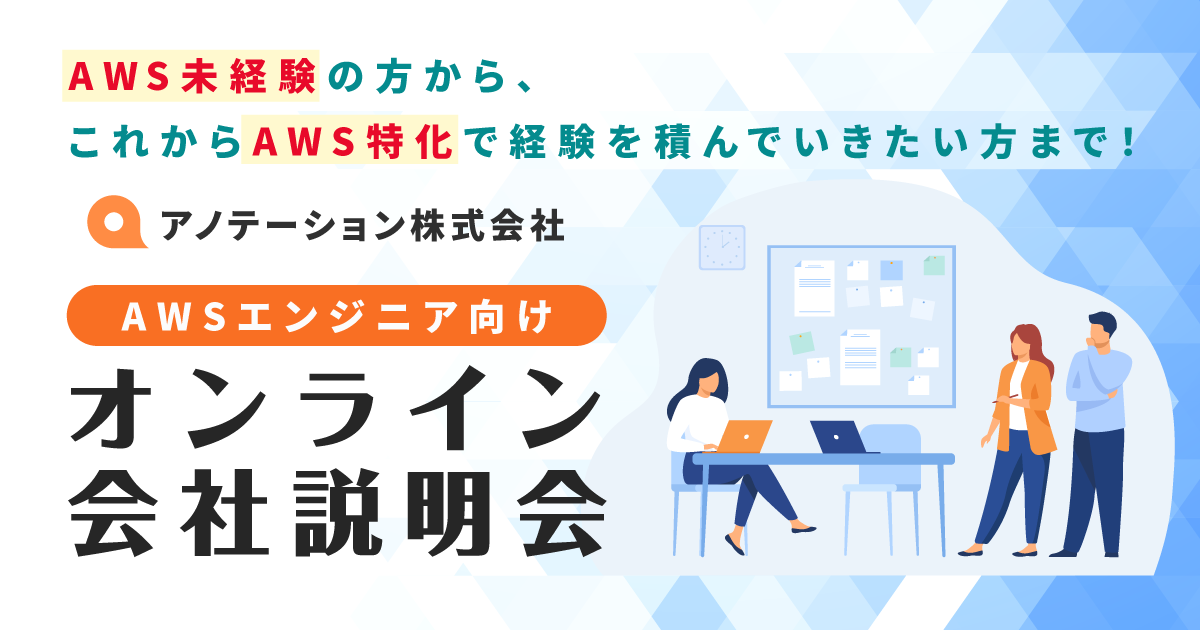 AWS未経験の方から、
これからAWS特化で経験を積んでいきたい方まで！

アノテーション株式会社

AWSエンジニア向け

オンライン
会社説明会